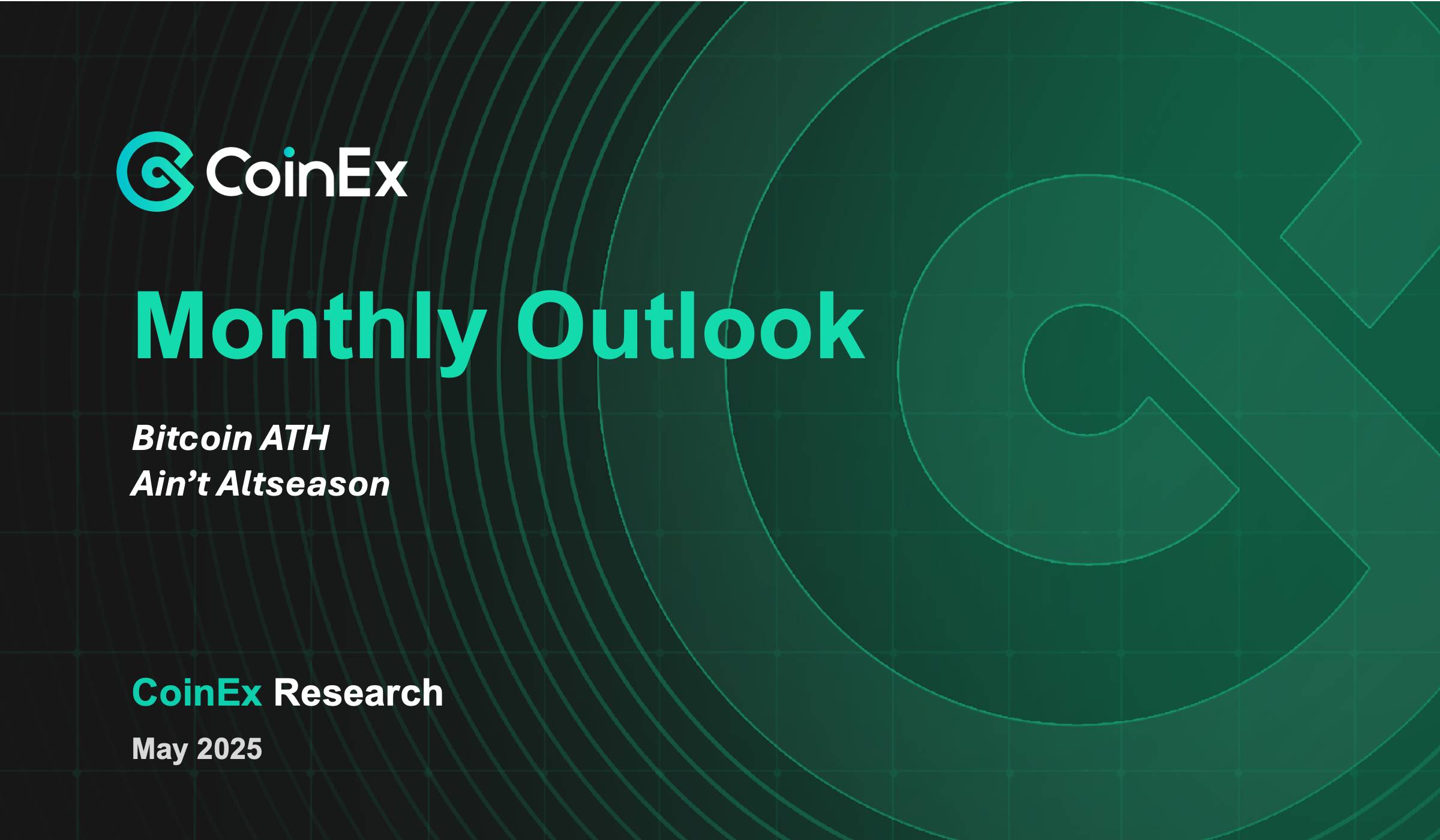 CoinEx

Monthly Outlook

Bitcoin ATH
Ain’t Altseason

CoinEx Research

May 2025